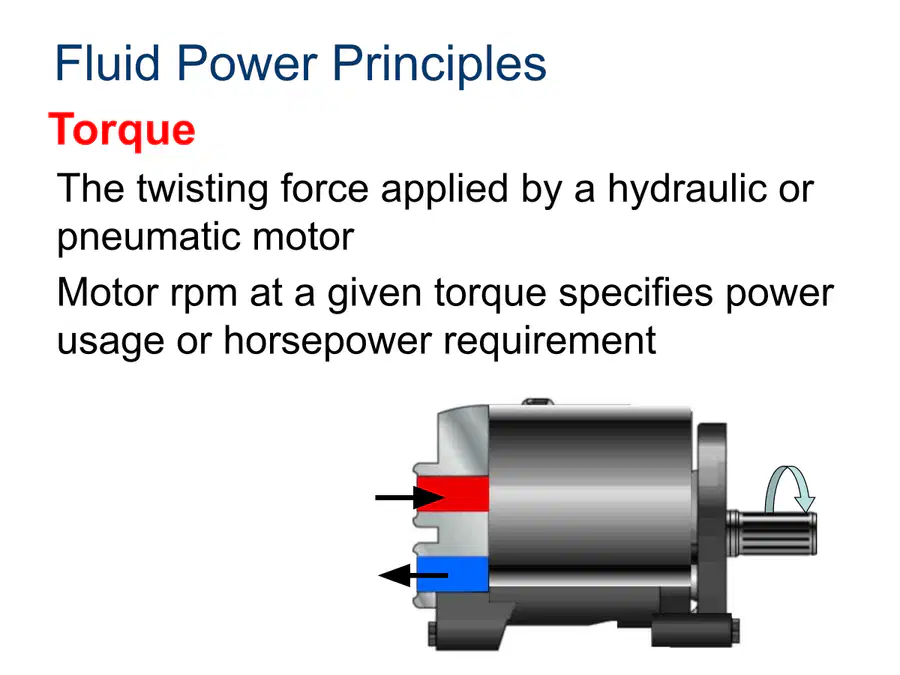 Fluid Power Principles

Torque

The twisting force applied by a hydraulic or pneumatic motor

Motor rpm at a given torque specifies power usage or horsepower requirement